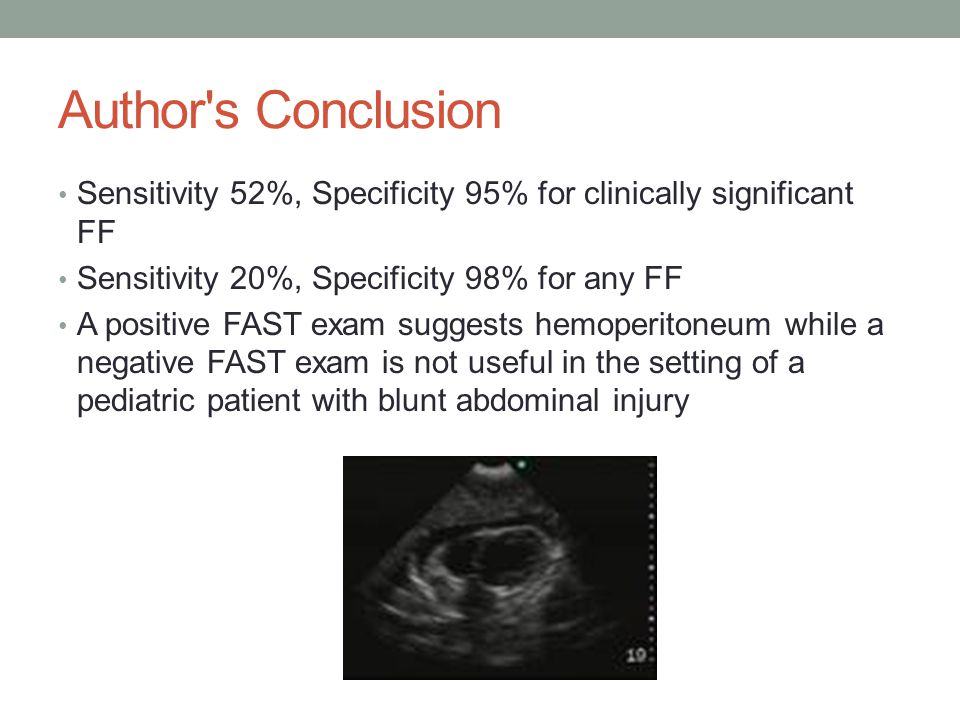 Author's Conclusion

• Sensitivity 52%, Specificity 95% for clinically significant FF
• Sensitivity 20%, Specificity 98% for any FF
• A positive FAST exam suggests hemoperitoneum while a negative FAST exam is not useful in the setting of a pediatric patient with blunt abdominal injury

19